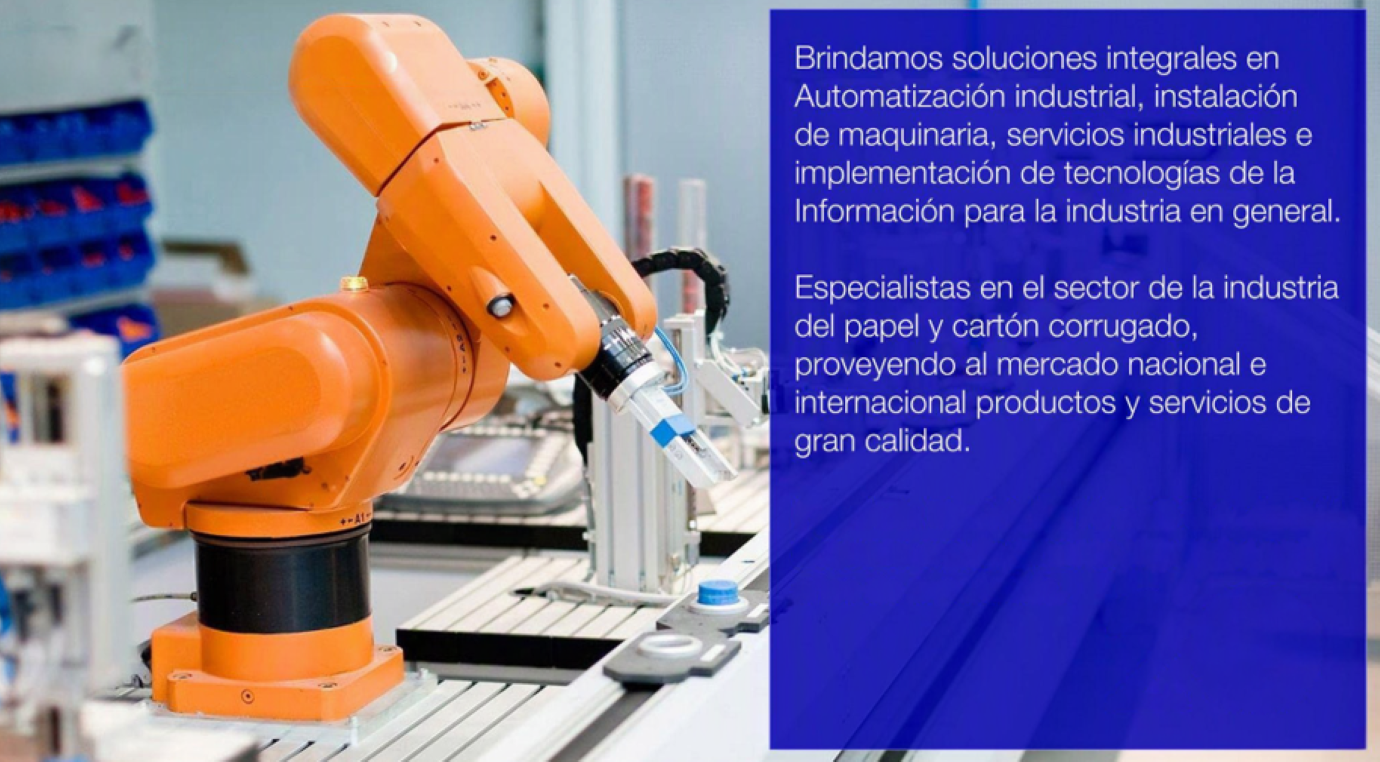 Brindamos soluciones integrales en Automatización industrial, instalación de maquinaria, servicios industriales e implementación de tecnologías de la Información para la industria en general.

Especialistas en el sector de la industria del papel y cartón corrugado, proveyendo al mercado nacional e internacional productos y servicios de gran calidad.